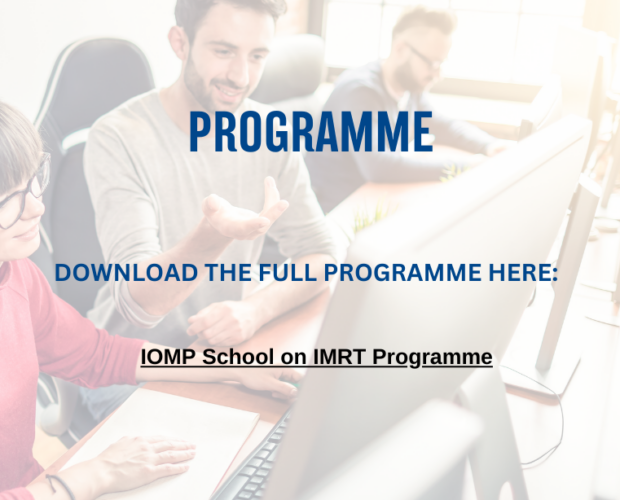 PROGRAMME

DOWNLOAD THE FULL PROGRAMME HERE:

IOMP School on IMRT Programme